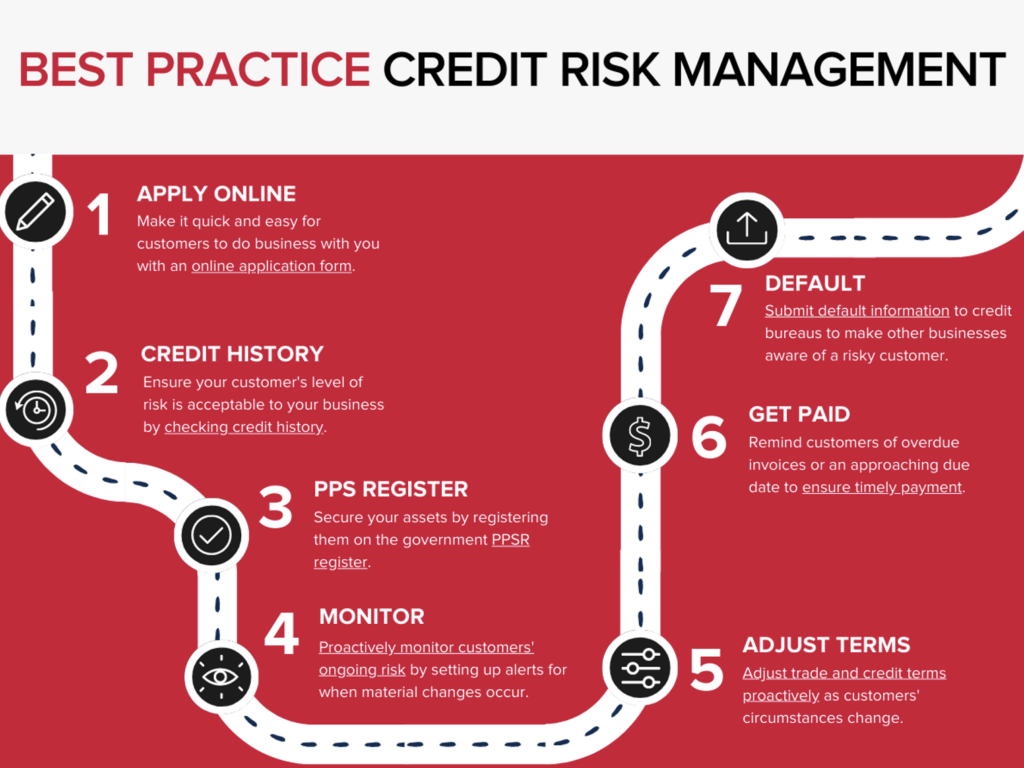 BEST PRACTICE CREDIT RISK MANAGEMENT

1 APPLY ONLINE
Make it quick and easy for customers to do business with you with an online application form.

2 CREDIT HISTORY
Ensure your customer's level of risk is acceptable to your business by checking credit history.

3 PPS REGISTER
Secure your assets by registering them on the government PPSR register.

4 MONITOR
Proactively monitor customers' ongoing risk by setting up alerts for when material changes occur.

5 ADJUST TERMS
Adjust trade and credit terms proactively as customers' circumstances change.

6 GET PAID
Remind customers of overdue invoices or an approaching due date to ensure timely payment.

7 DEFAULT
Submit default information to credit bureaus to make other businesses aware of a risky customer.